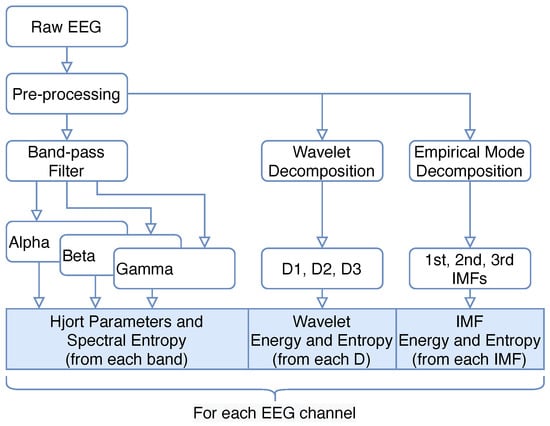 Raw EEG

Pre-processing

Band-pass Filter

Wavelet Decomposition

Empirical Mode Decomposition

Alpha

Beta

Gamma

D1, D2, D3

1st, 2nd, 3rd IMFs

Hjort Parameters and Spectral Entropy (from each band)

Wavelet Energy and Entropy (from each D)

IMF Energy and Entropy (from each IMF)

For each EEG channel